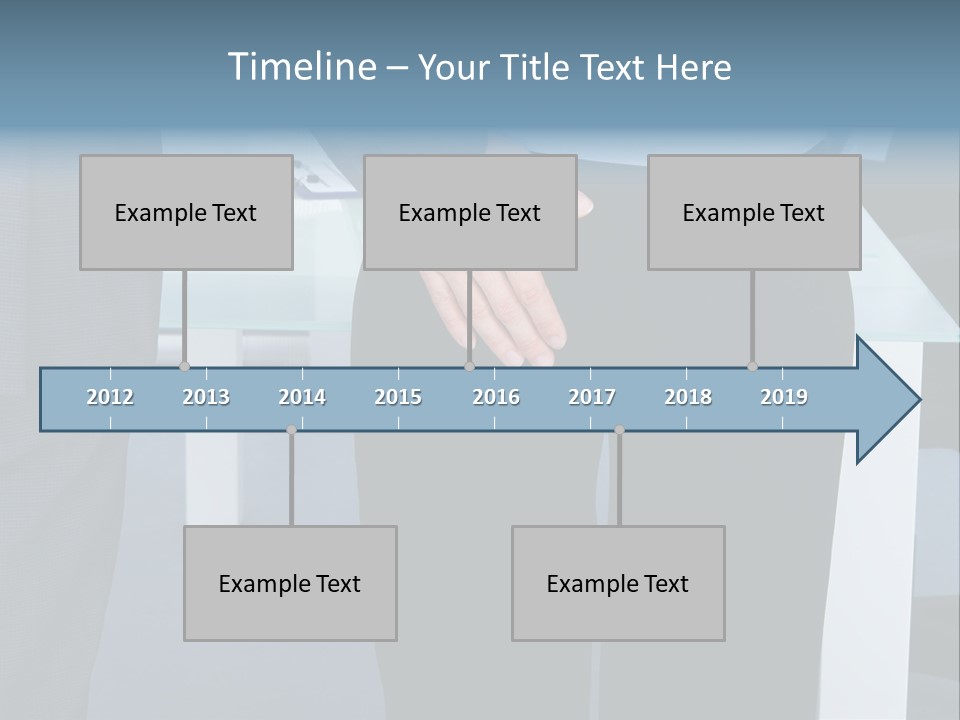 Timeline – Your Title Text Here

Example Text

Example Text

Example Text

2012 2013 2014 2015 2016 2017 2018 2019

Example Text

Example Text